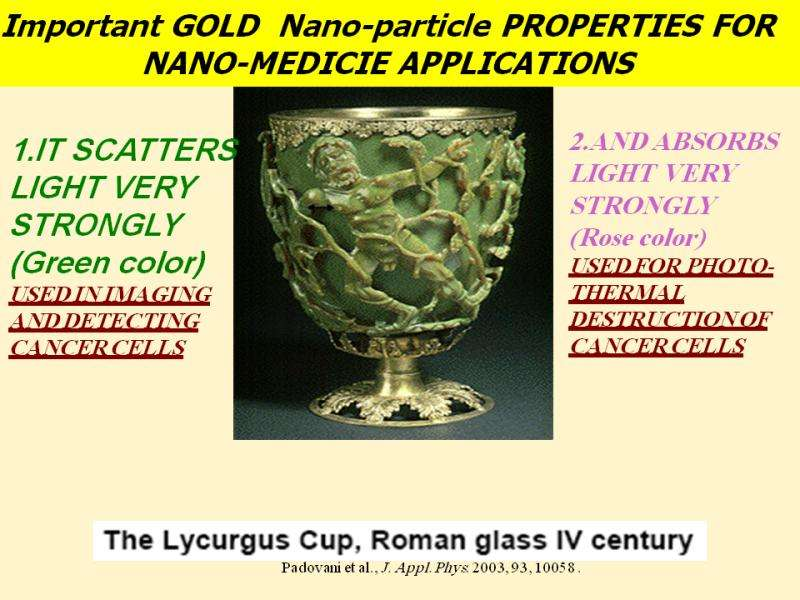 Important GOLD Nano-particle PROPERTIES FOR NANO-MEDICIE APPLICATIONS

1.IT SCATTERS LIGHT VERY STRONGLY (Green color)
USED IN IMAGING AND DETECTING CANCER CELLS

2.AND ABSORBS LIGHT VERY STRONGLY (Rose color)
USED FOR PHOTO-THERMAL DESTRUCTION OF CANCER CELLS

The Lycurgus Cup, Roman glass IV century

Padovani et al., J. Appl. Phys. 2003, 93, 10058 .